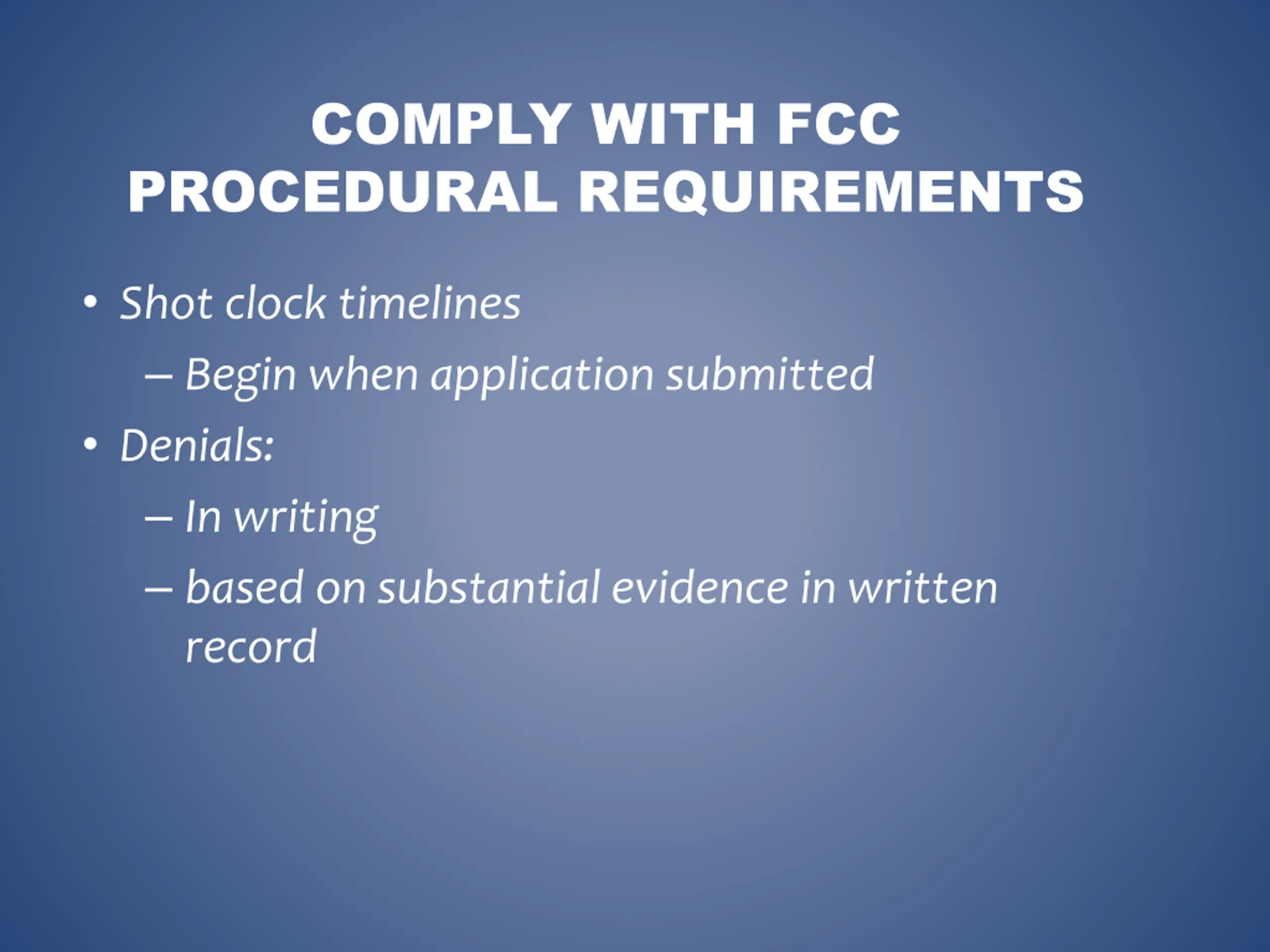 COMPLY WITH FCC PROCEDURAL REQUIREMENTS

• Shot clock timelines
– Begin when application submitted
• Denials:
– In writing
– based on substantial evidence in written record